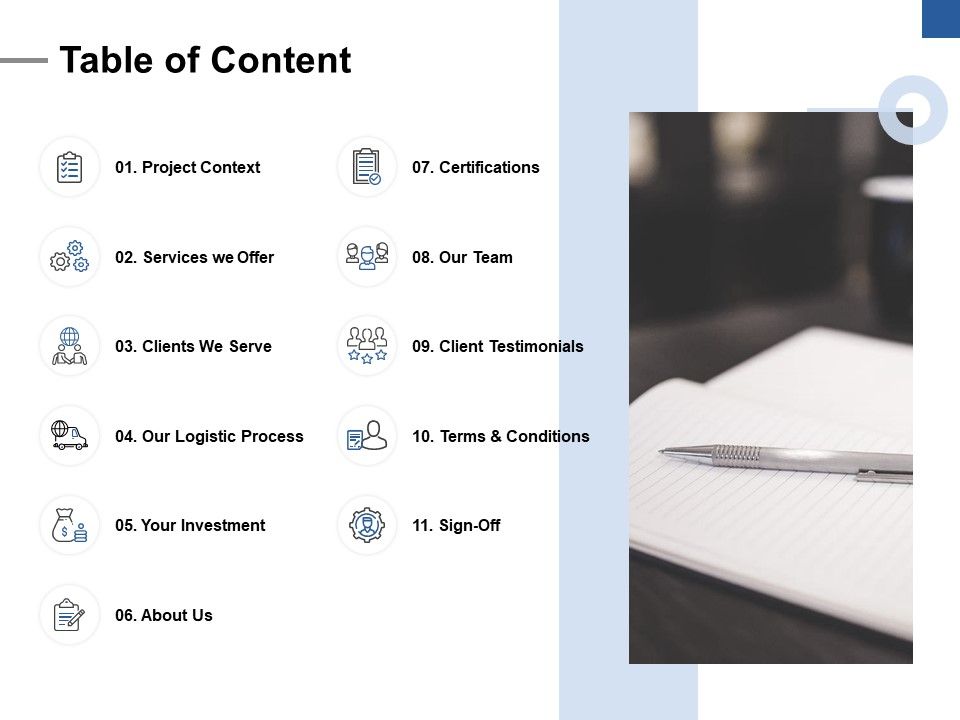 Table of Content

01. Project Context

02. Services we Offer

03. Clients We Serve

04. Our Logistic Process

05. Your Investment

06. About Us

07. Certifications

08. Our Team

09. Client Testimonials

10. Terms & Conditions

11. Sign-Off